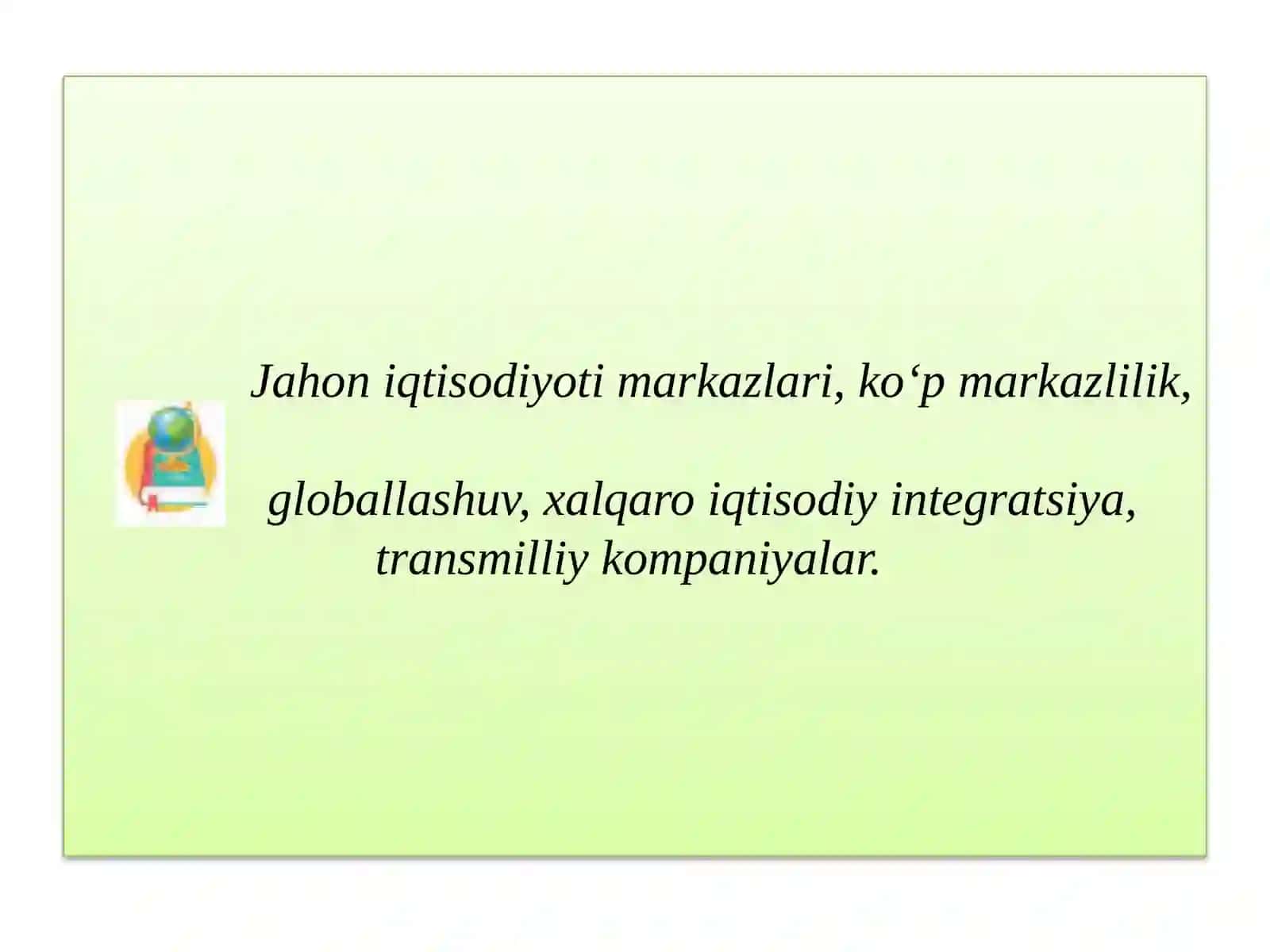 Jahon iqtisodiyoti markazlari, ko‘p markazlilik,

globallashuv, xalqaro iqtisodiy integratsiya, transmilliy kompaniyalar.